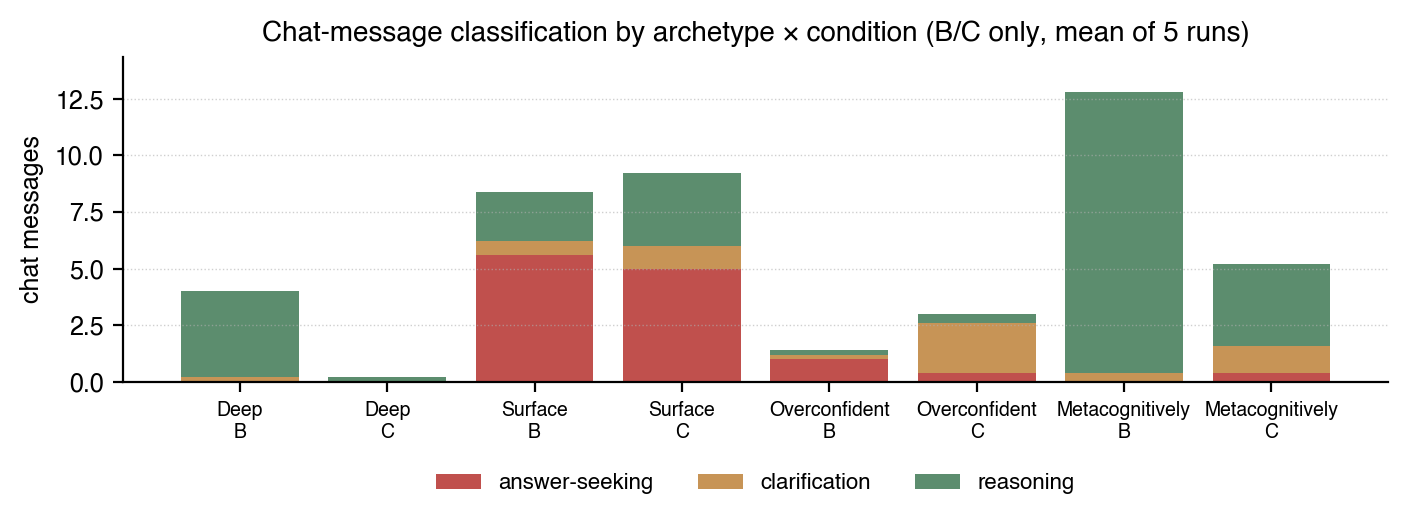 Chat-message classification by archetype × condition (B/C only, mean of 5 runs)

chat messages

12.5
10.0
7.5
5.0
2.5
0.0

Deep
B

Deep
C

Surface
B

Surface
C

Overconfident
B

Overconfident
C

Metacognitively
B

Metacognitively
C

answer-seeking
clarification
reasoning